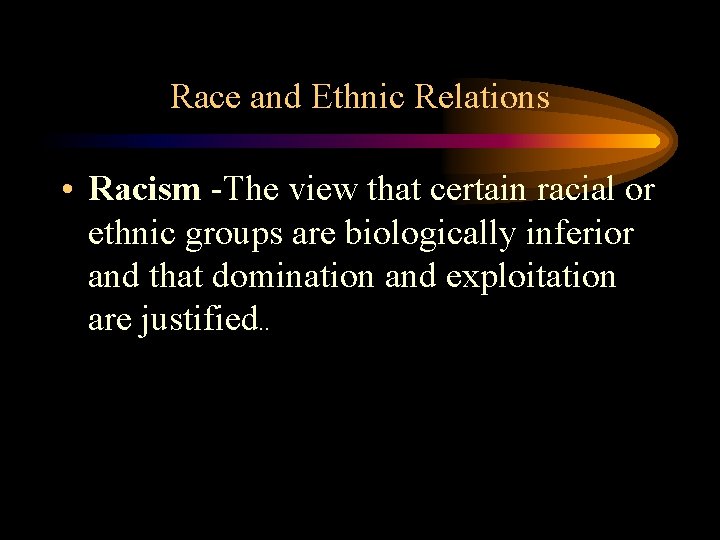 Race and Ethnic Relations

• Racism -The view that certain racial or ethnic groups are biologically inferior and that domination and exploitation are justified..